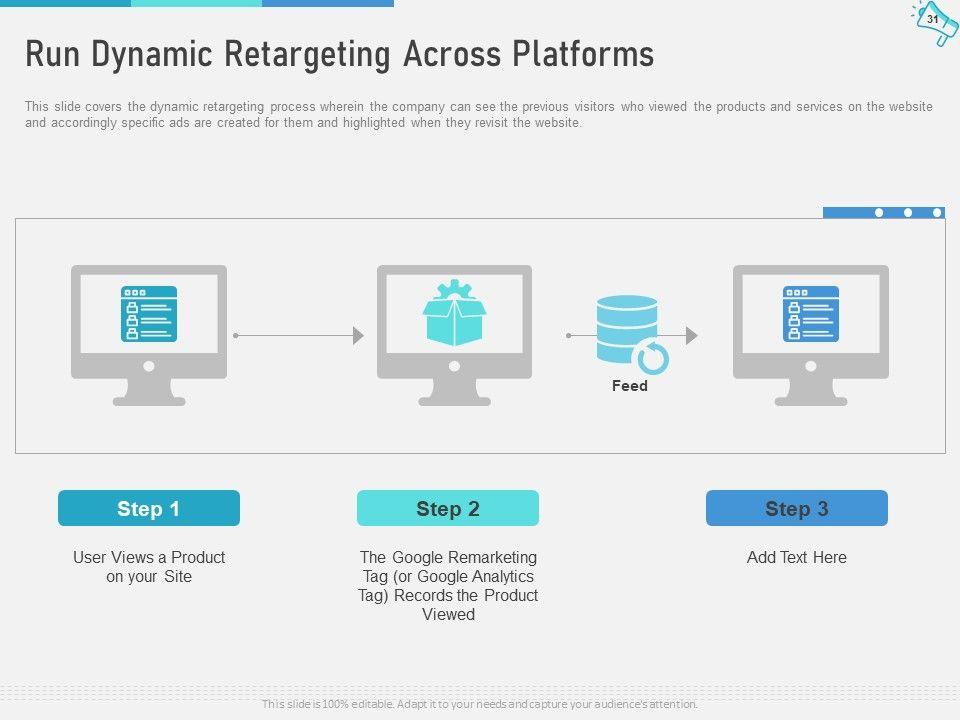 31

Run Dynamic Retargeting Across Platforms

This slide covers the dynamic retargeting process wherein the company can see the previous visitors who viewed the products and services on the website and accordingly specific ads are created for them and highlighted when they revisit the website.

Feed

Step 1

User Views a Product on your Site

Step 2

The Google Remarketing Tag (or Google Analytics Tag) Records the Product Viewed

Step 3

Add Text Here

This slide is 100% editable. Adapt it to your needs and capture your audience's attention.